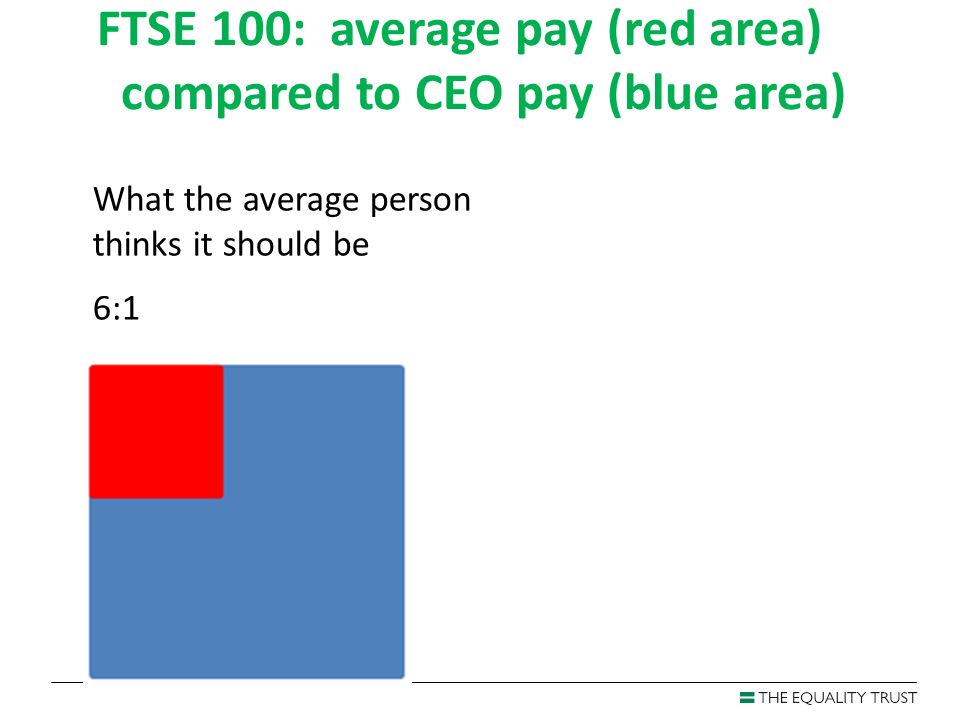 FTSE 100: average pay (red area) compared to CEO pay (blue area)

What the average person thinks it should be

6:1

THE EQUALITY TRUST